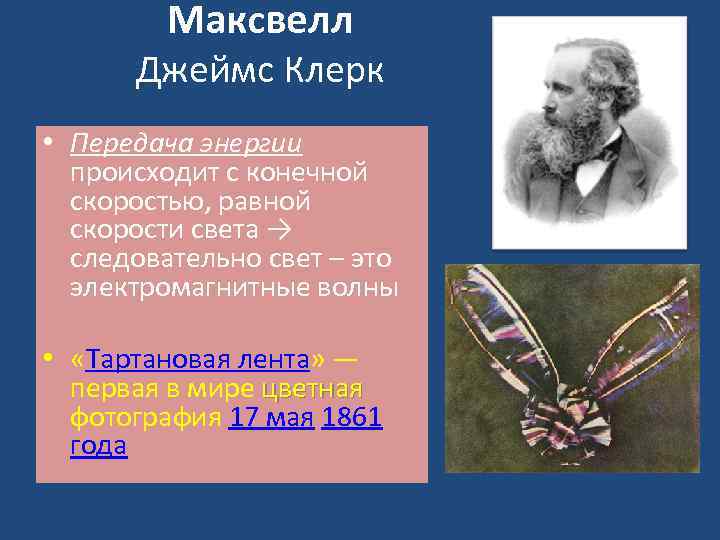 Максвелл
Джеймс Клерк

• Передача энергии происходит с конечной скоростью, равной скорости света → следовательно свет – это электромагнитные волны

• «Тартановая лента» — первая в мире цветная фотография 17 мая 1861 года